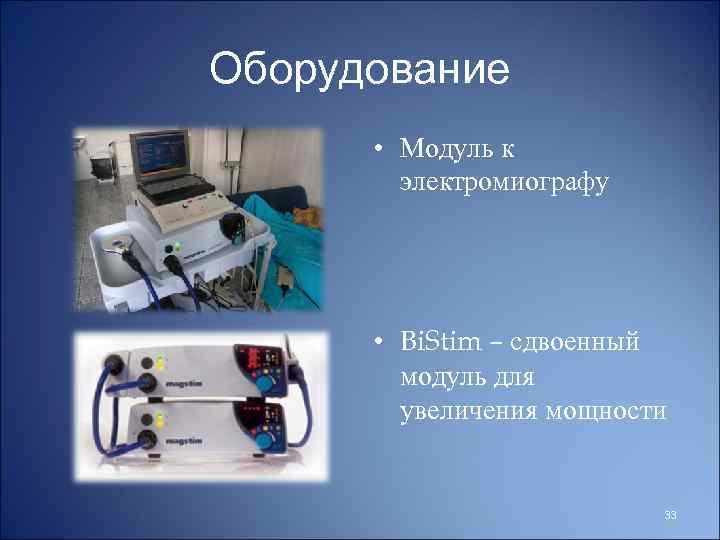 Оборудование

• Модуль к электромиографу

• BiStim – сдвоенный модуль для увеличения мощности

magstim

magstim

33